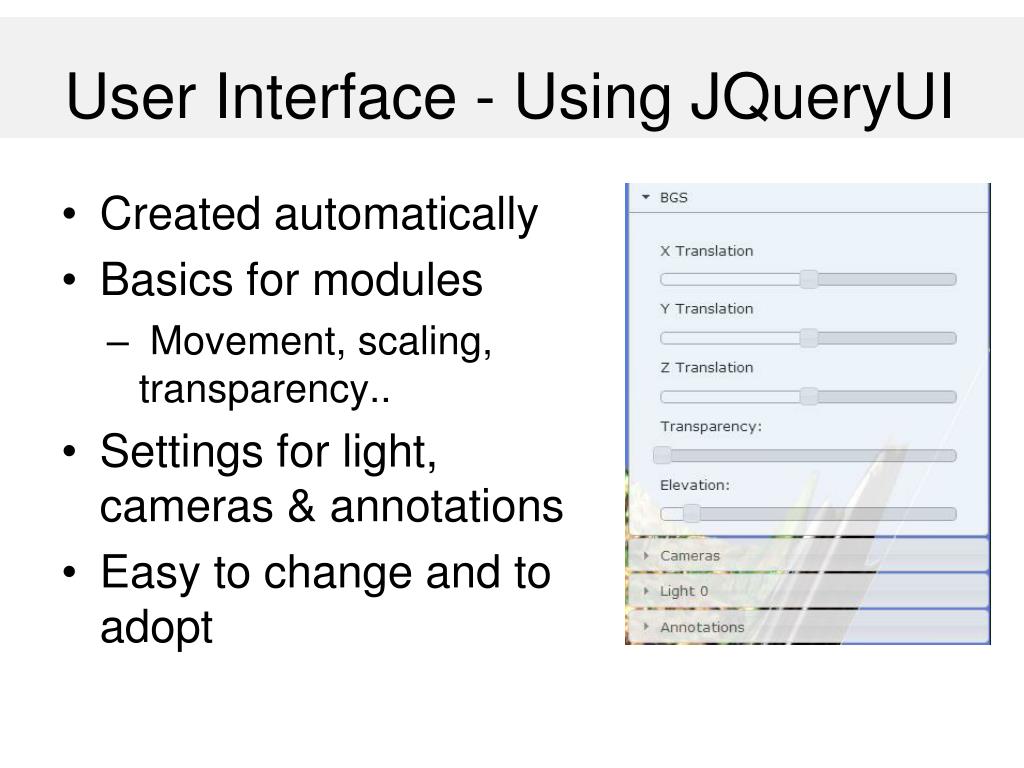 User Interface - Using JQueryUI

• Created automatically
• Basics for modules
– Movement, scaling, transparency..
• Settings for light, cameras & annotations
• Easy to change and to adopt

BGS
X Translation
Y Translation
Z Translation
Transparency:
Elevation:
Cameras
Light 0
Annotations